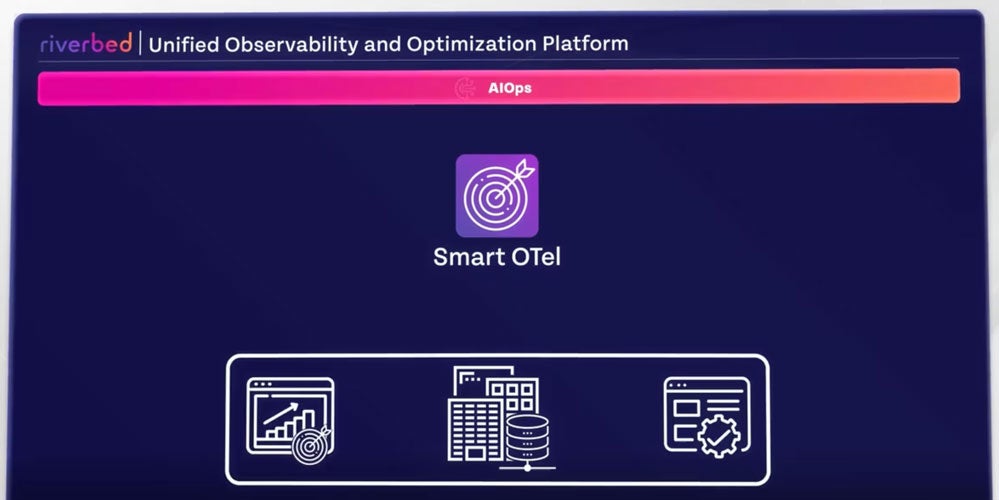 riverbed | Unified Observability and Optimization Platform

AIOps

Smart OTel